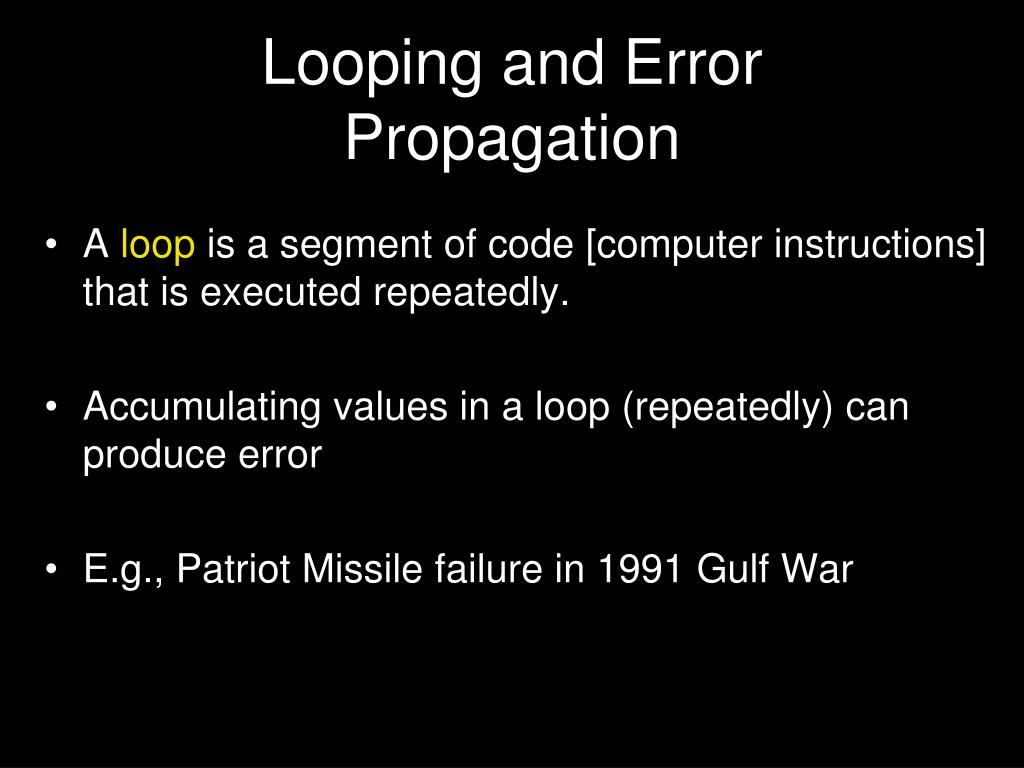 Looping and Error Propagation

• A loop is a segment of code [computer instructions] that is executed repeatedly.

• Accumulating values in a loop (repeatedly) can produce error

• E.g., Patriot Missile failure in 1991 Gulf War